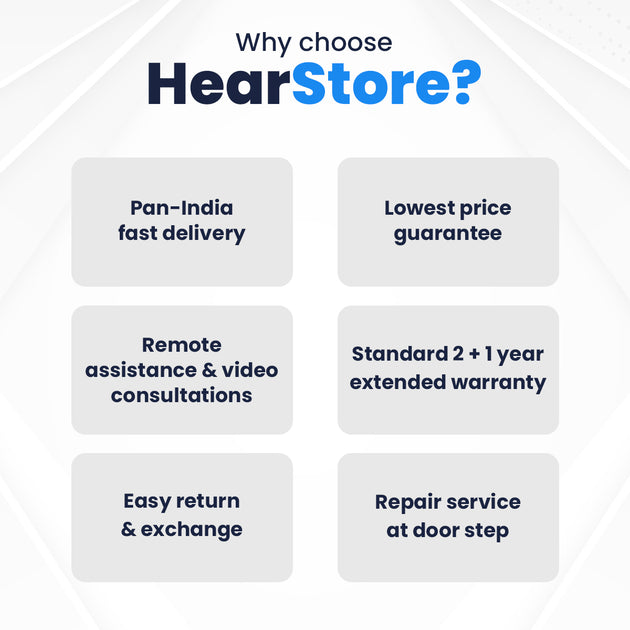 Why choose
HearStore?

Pan-India fast delivery

Lowest price guarantee

Remote assistance & video consultations

Standard 2 + 1 year extended warranty

Easy return & exchange

Repair service at door step